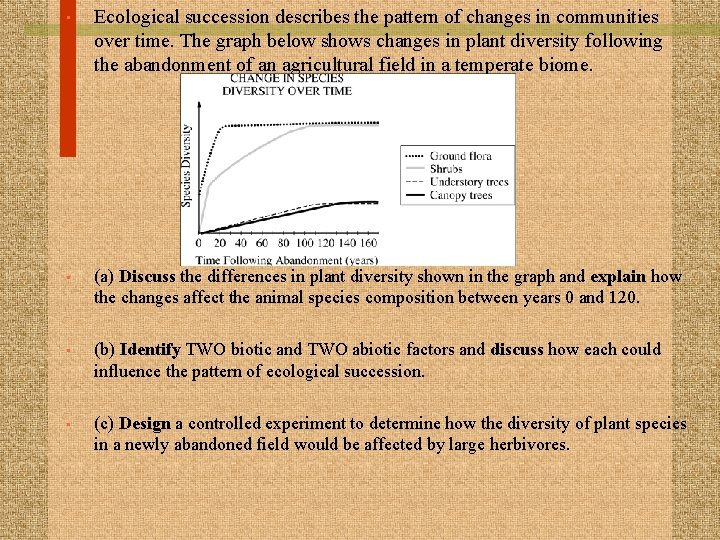 Ecological succession describes the pattern of changes in communities over time. The graph below shows changes in plant diversity following the abandonment of an agricultural field in a temperate biome.

CHANGE IN SPECIES DIVERSITY OVER TIME

Species Diversity

Ground flora
Shrubs
Understory trees
Canopy trees

0 20 40 60 80 100 120 140 160
Time Following Abandonment (years)

(a) Discuss the differences in plant diversity shown in the graph and explain how the changes affect the animal species composition between years 0 and 120.

(b) Identify TWO biotic and TWO abiotic factors and discuss how each could influence the pattern of ecological succession.

(c) Design a controlled experiment to determine how the diversity of plant species in a newly abandoned field would be affected by large herbivores.